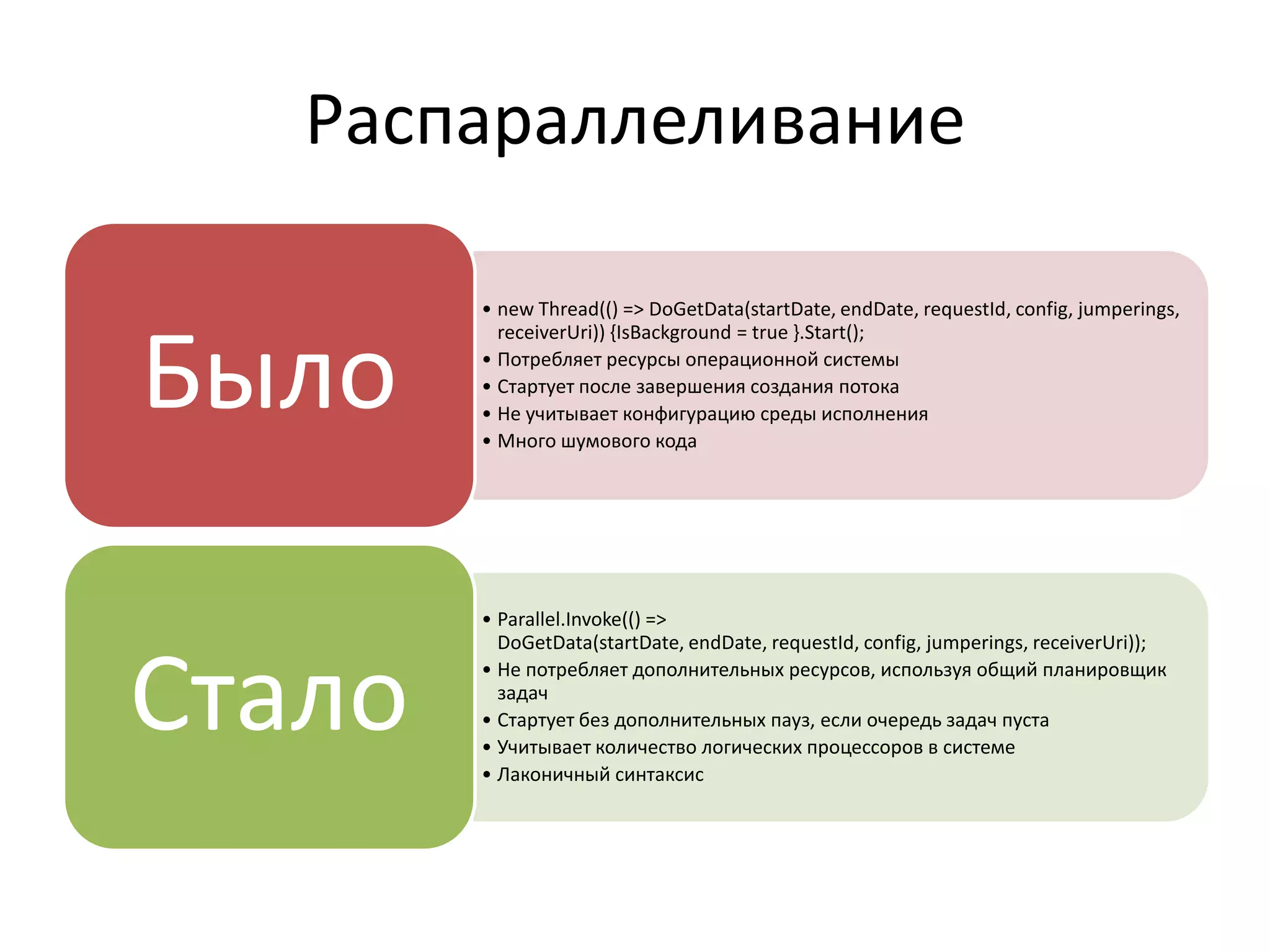 Распараллеливание

Было

• new Thread(() => DoGetData(startDate, endDate, requestId, config, jumperings, receiverUri)) {IsBackground = true }.Start();
• Потребляет ресурсы операционной системы
• Стартует после завершения создания потока
• Не учитывает конфигурацию среды исполнения
• Много шумового кода

Стало

• Parallel.Invoke(() => DoGetData(startDate, endDate, requestId, config, jumperings, receiverUri));
• Не потребляет дополнительных ресурсов, используя общий планировщик задач
• Стартует без дополнительных пауз, если очередь задач пуста
• Учитывает количество логических процессоров в системе
• Лаконичный синтаксис